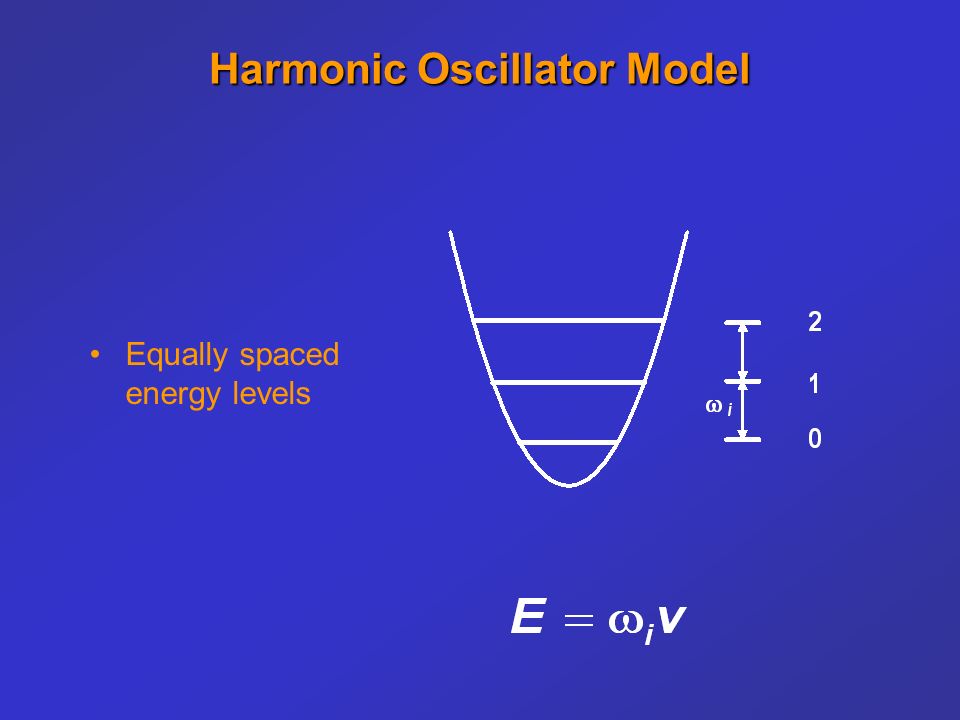 Harmonic Oscillator Model

• Equally spaced energy levels

2

1

$\omega_i$

0

$E = \omega_i v$